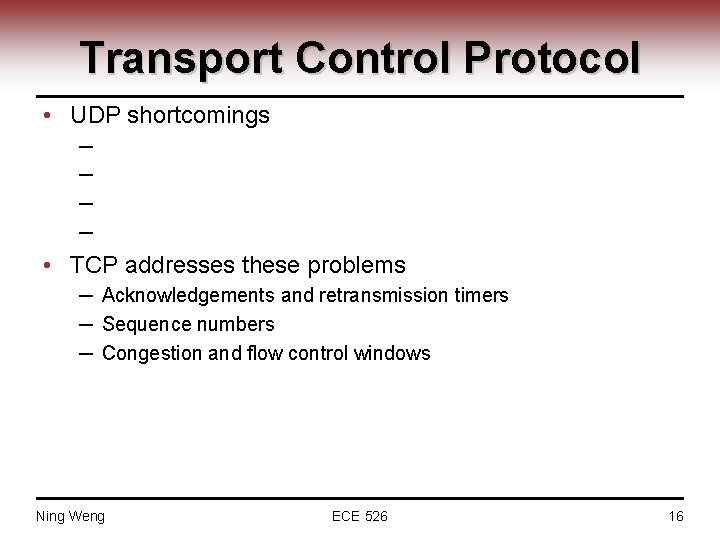 Transport Control Protocol

• UDP shortcomings
  –
  –
  –
  –
• TCP addresses these problems
  – Acknowledgements and retransmission timers
  – Sequence numbers
  – Congestion and flow control windows

Ning Weng
ECE 526
16